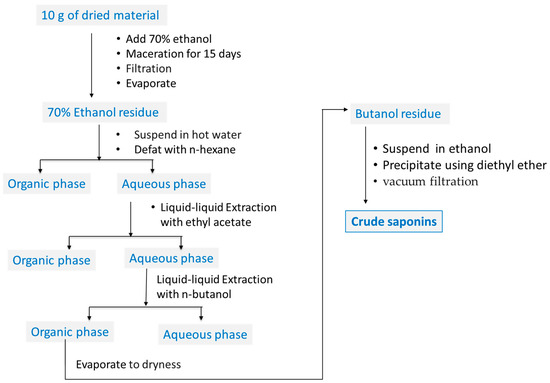 10 g of dried material

• Add 70% ethanol
• Maceration for 15 days
• Filtration
• Evaporate

70% Ethanol residue

• Suspend in hot water
• Defat with n-hexane

Organic phase

Aqueous phase

• Liquid-liquid Extraction with ethyl acetate

Organic phase

Aqueous phase

Liquid-liquid Extraction with n-butanol

Organic phase

Aqueous phase

Evaporate to dryness

Butanol residue

• Suspend in ethanol
• Precipitate using diethyl ether
• vacuum filtration

Crude saponins